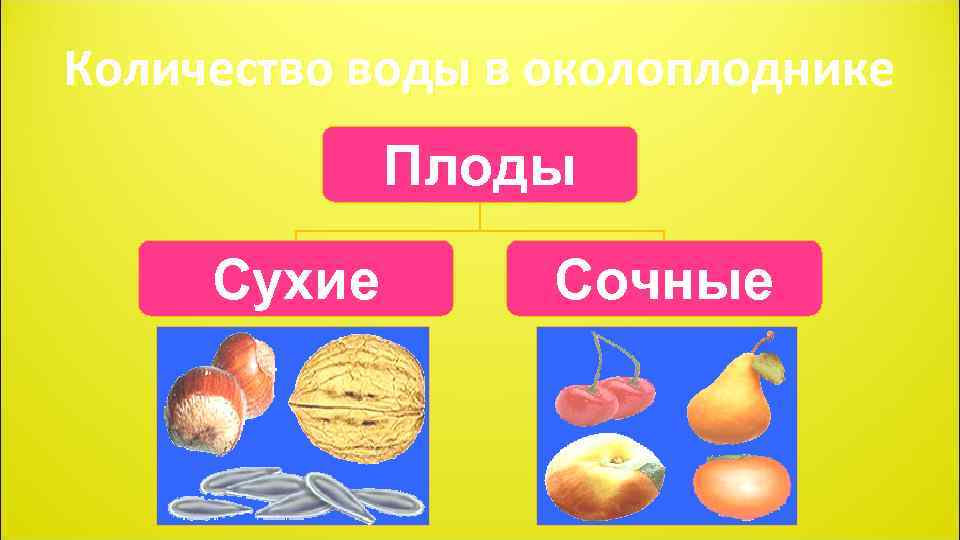 Количество воды в околоплоднике

Плоды

Сухие

Сочные